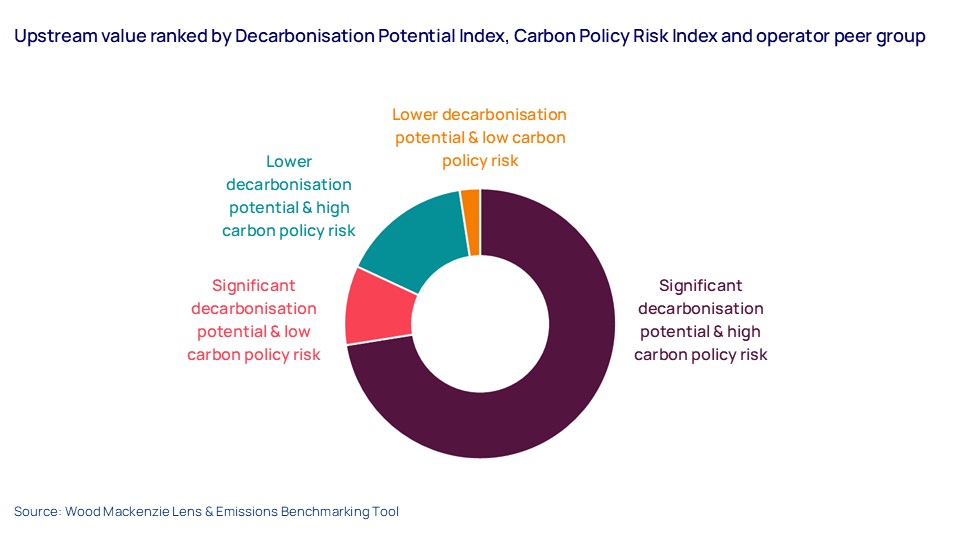 Upstream value ranked by Decarbonisation Potential Index, Carbon Policy Risk Index and operator peer group

Lower decarbonisation potential & low carbon policy risk

Lower decarbonisation potential & high carbon policy risk

Significant decarbonisation potential & low carbon policy risk

Significant decarbonisation potential & high carbon policy risk

Source: Wood Mackenzie Lens & Emissions Benchmarking Tool